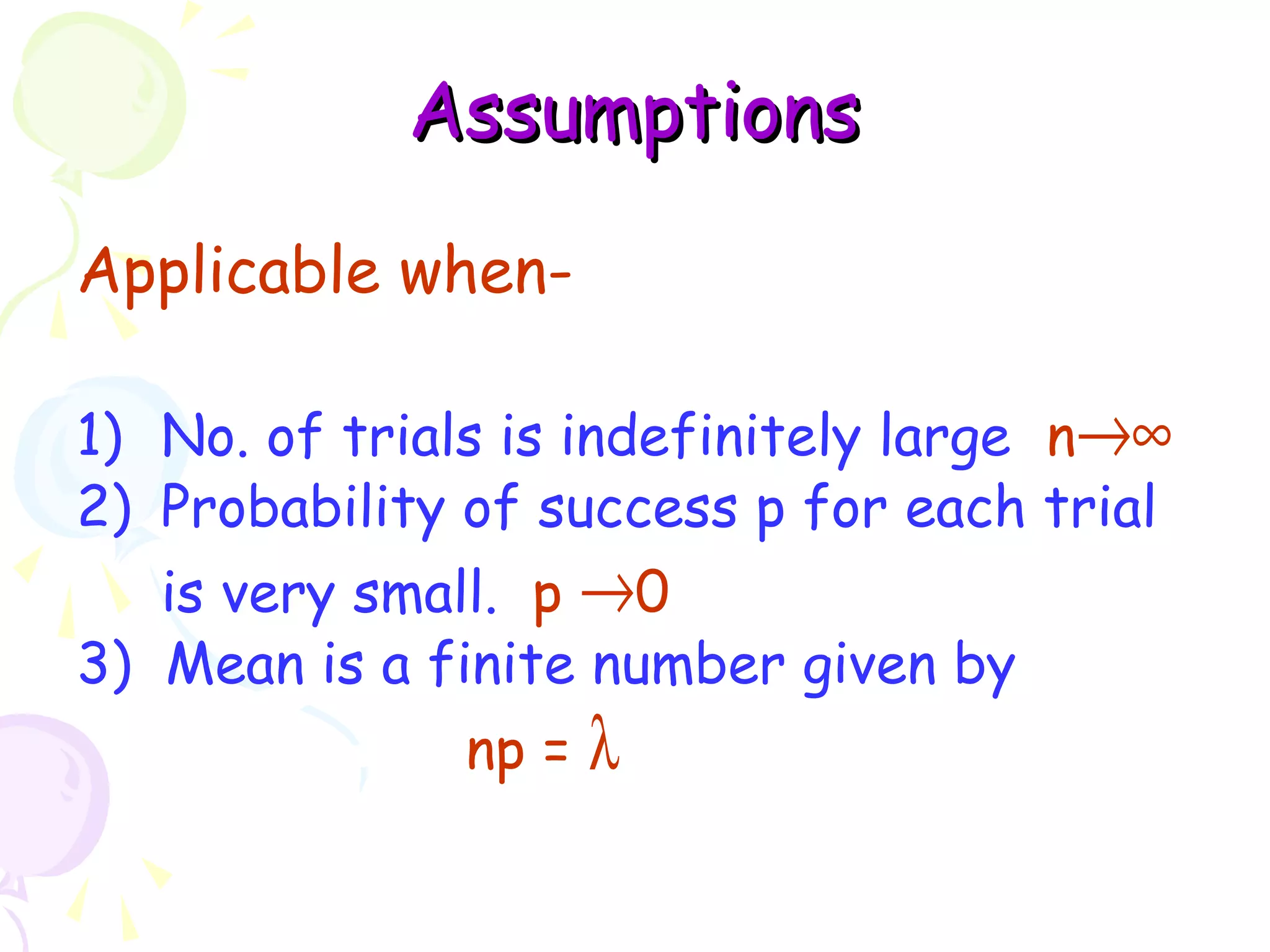 Assumptions

Applicable when-

1) No. of trials is indefinitely large $n \to \infty$
2) Probability of success p for each trial is very small. $p \to 0$
3) Mean is a finite number given by
$np = \lambda$